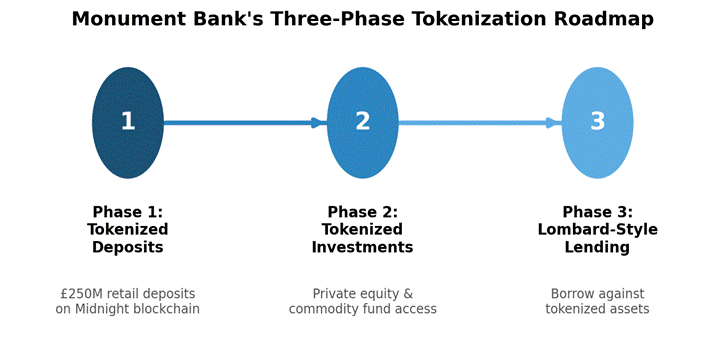 Monument Bank's Three-Phase Tokenization Roadmap

1

2

3

Phase 1: Tokenized Deposits

£250M retail deposits on Midnight blockchain

Phase 2: Tokenized Investments

Private equity & commodity fund access

Phase 3: Lombard-Style Lending

Borrow against tokenized assets